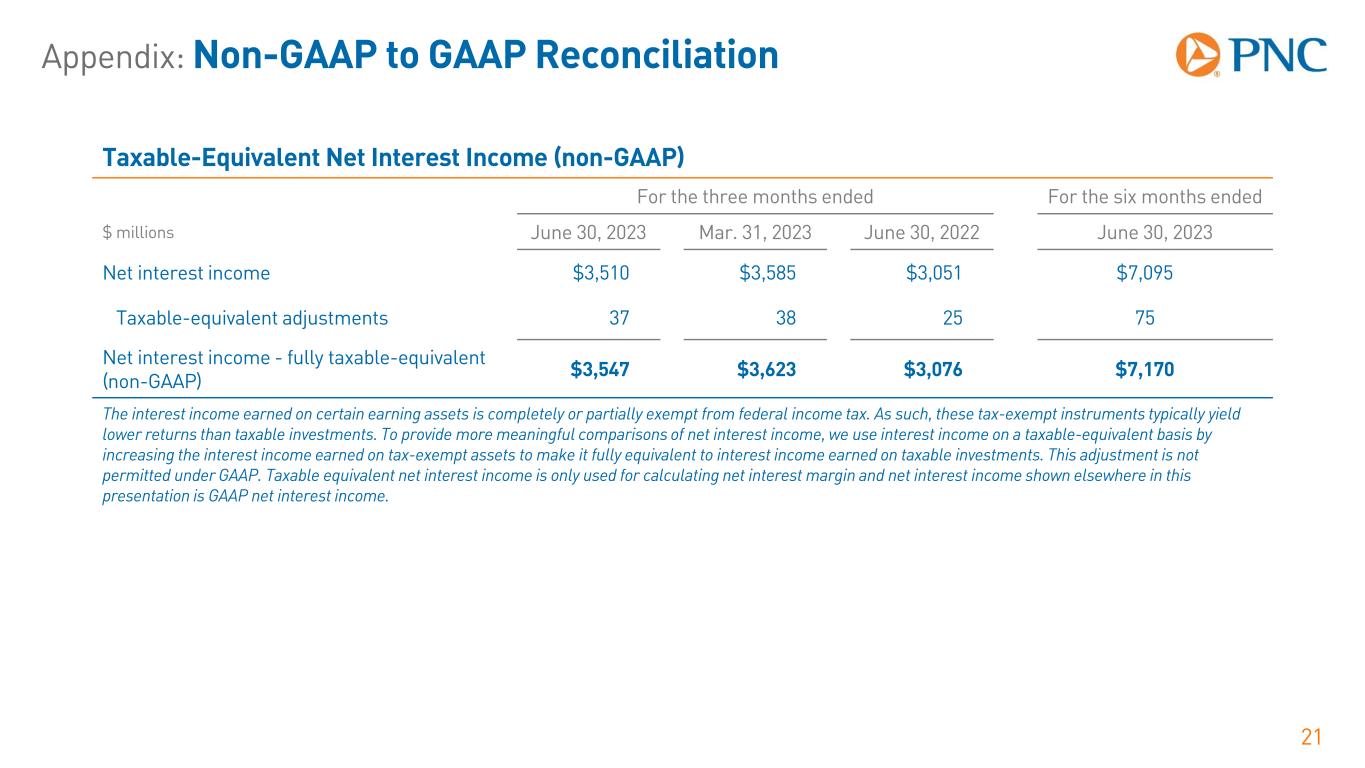 Appendix: Non-GAAP to GAAP Reconciliation

PNC

Taxable-Equivalent Net Interest Income (non-GAAP)

| | For the three months ended | | | For the six months ended |
|---|---|---|---|---|
| $ millions | June 30, 2023 | Mar. 31, 2023 | June 30, 2022 | June 30, 2023 |
| Net interest income | $3,510 | $3,585 | $3,051 | $7,095 |
| Taxable-equivalent adjustments | 37 | 38 | 25 | 75 |
| Net interest income - fully taxable-equivalent (non-GAAP) | $3,547 | $3,623 | $3,076 | $7,170 |

The interest income earned on certain earning assets is completely or partially exempt from federal income tax. As such, these tax-exempt instruments typically yield lower returns than taxable investments. To provide more meaningful comparisons of net interest income, we use interest income on a taxable-equivalent basis by increasing the interest income earned on tax-exempt assets to make it fully equivalent to interest income earned on taxable investments. This adjustment is not permitted under GAAP. Taxable equivalent net interest income is only used for calculating net interest margin and net interest income shown elsewhere in this presentation is GAAP net interest income.

21